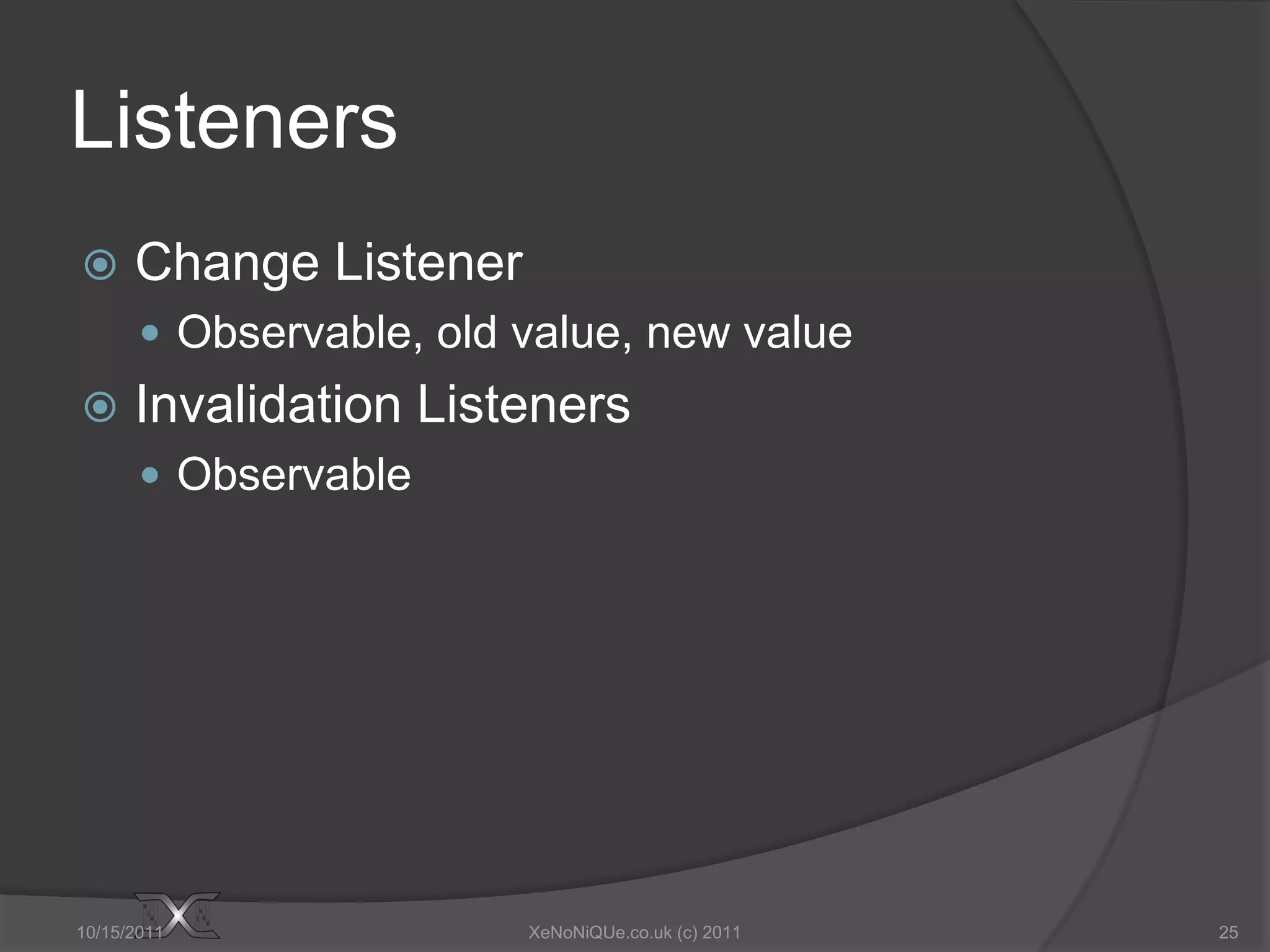 Listeners

Change Listener
Observable, old value, new value

Invalidation Listeners
Observable

10/15/2011

XeNoNiQUe.co.uk (c) 2011

25